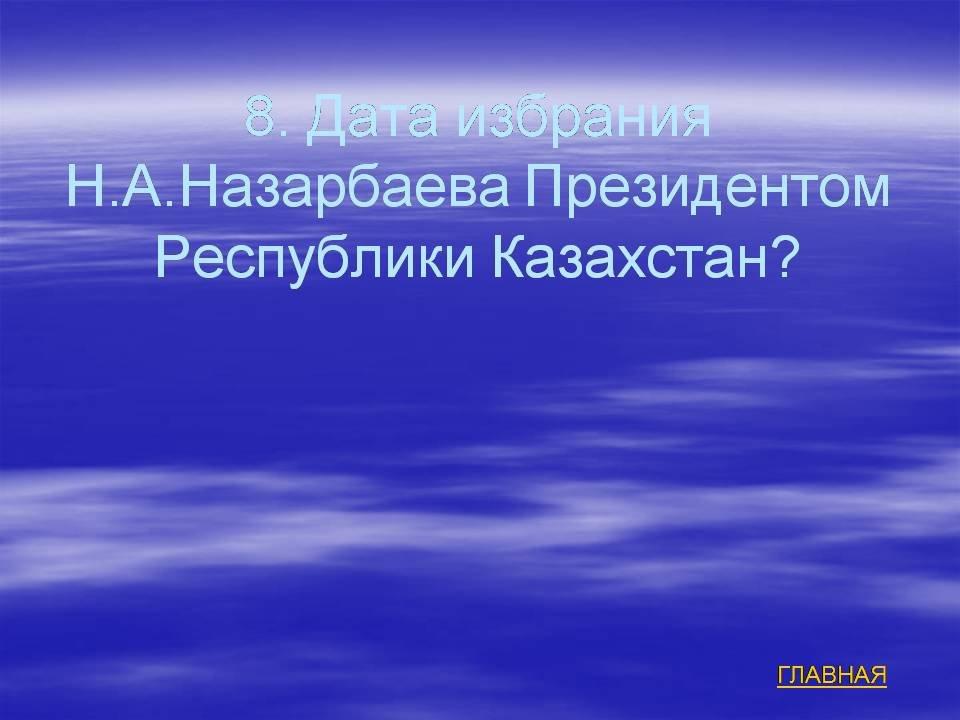 8. Дата избрания Н.А.Назарбаева Президентом Республики Казахстан?

ГЛАВНАЯ